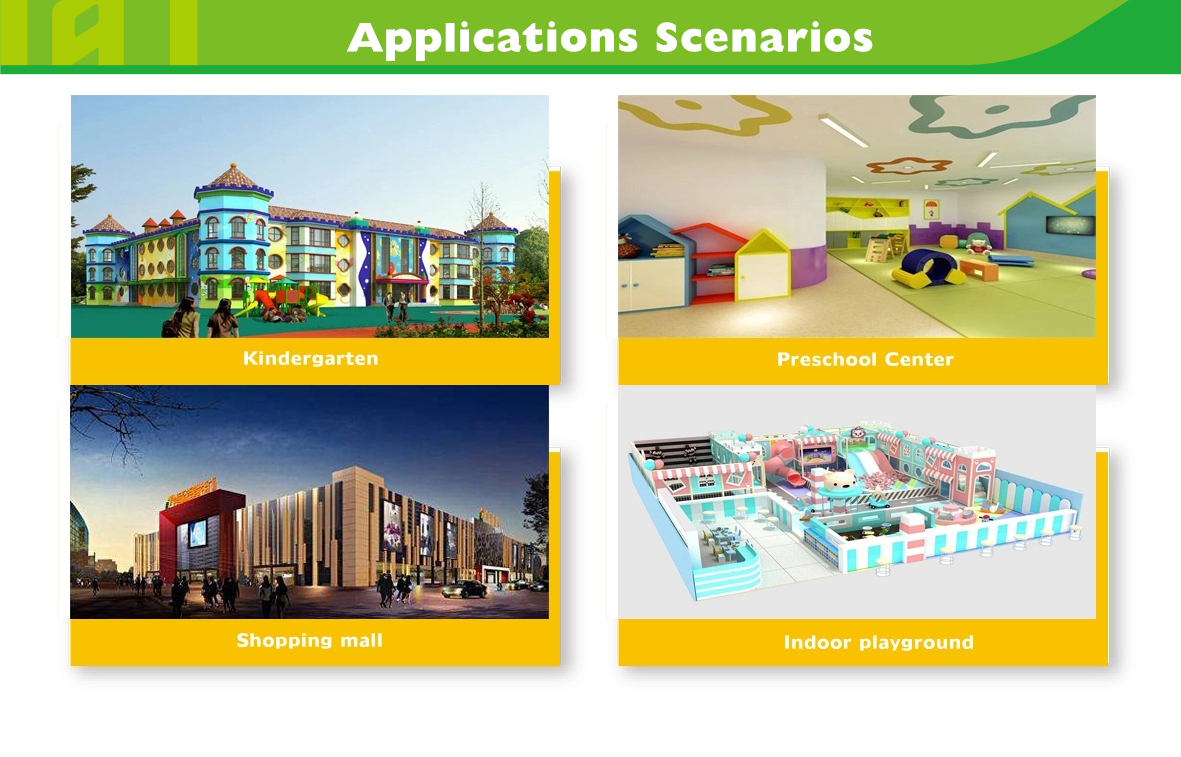 Applications Scenarios

Kindergarten

Preschool Center

Shopping mall

Indoor playground